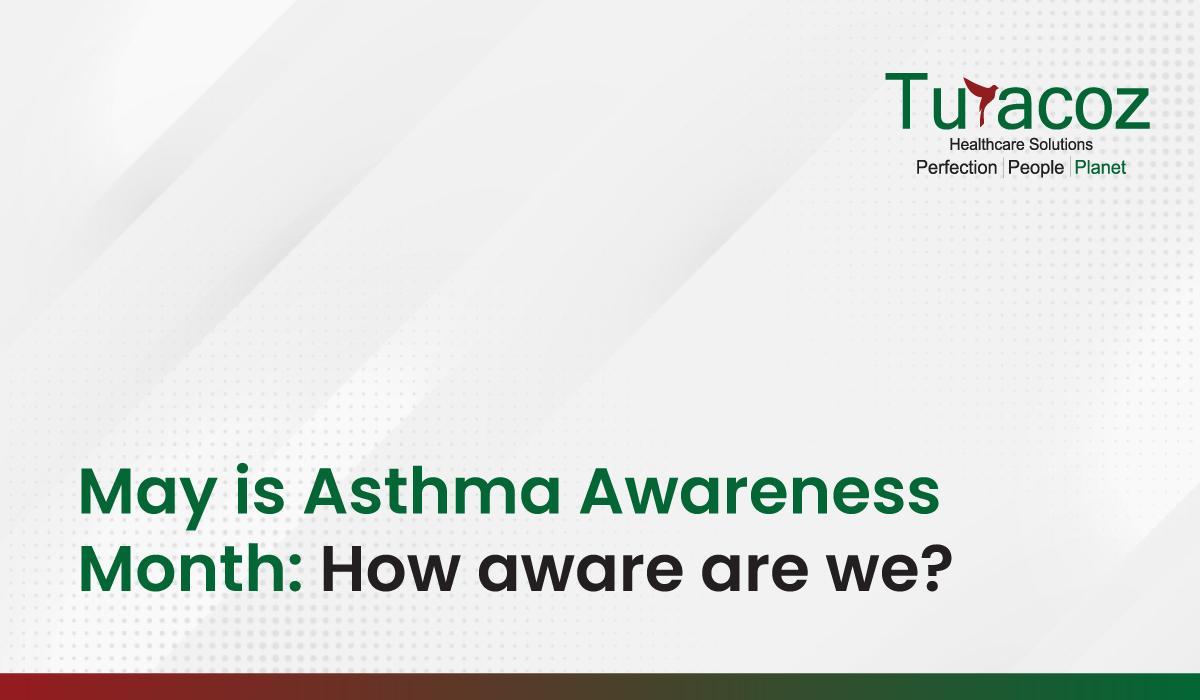 Turacoz
Healthcare Solutions
Perfection | People | Planet

May is Asthma Awareness Month: How aware are we?